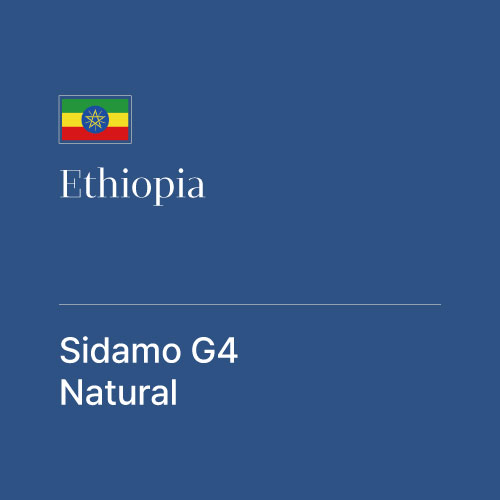 Ethiopia

Sidamo G4
Natural